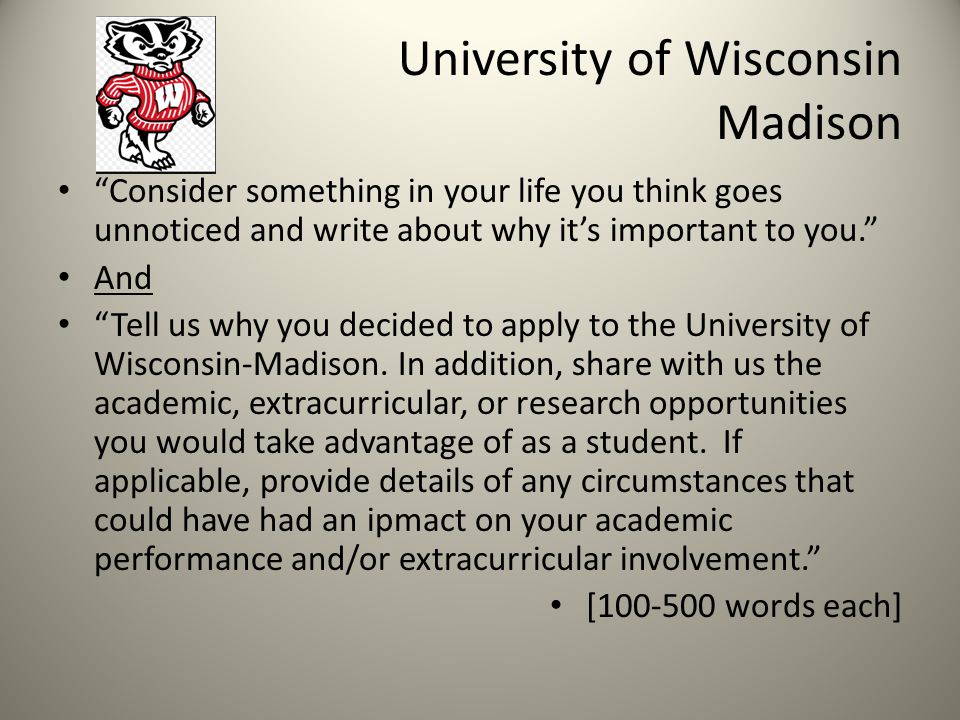 W

University of Wisconsin Madison

• “Consider something in your life you think goes unnoticed and write about why it’s important to you.”

• And

• “Tell us why you decided to apply to the University of Wisconsin-Madison. In addition, share with us the academic, extracurricular, or research opportunities you would take advantage of as a student. If applicable, provide details of any circumstances that could have had an ipmact on your academic performance and/or extracurricular involvement.”

• [100-500 words each]